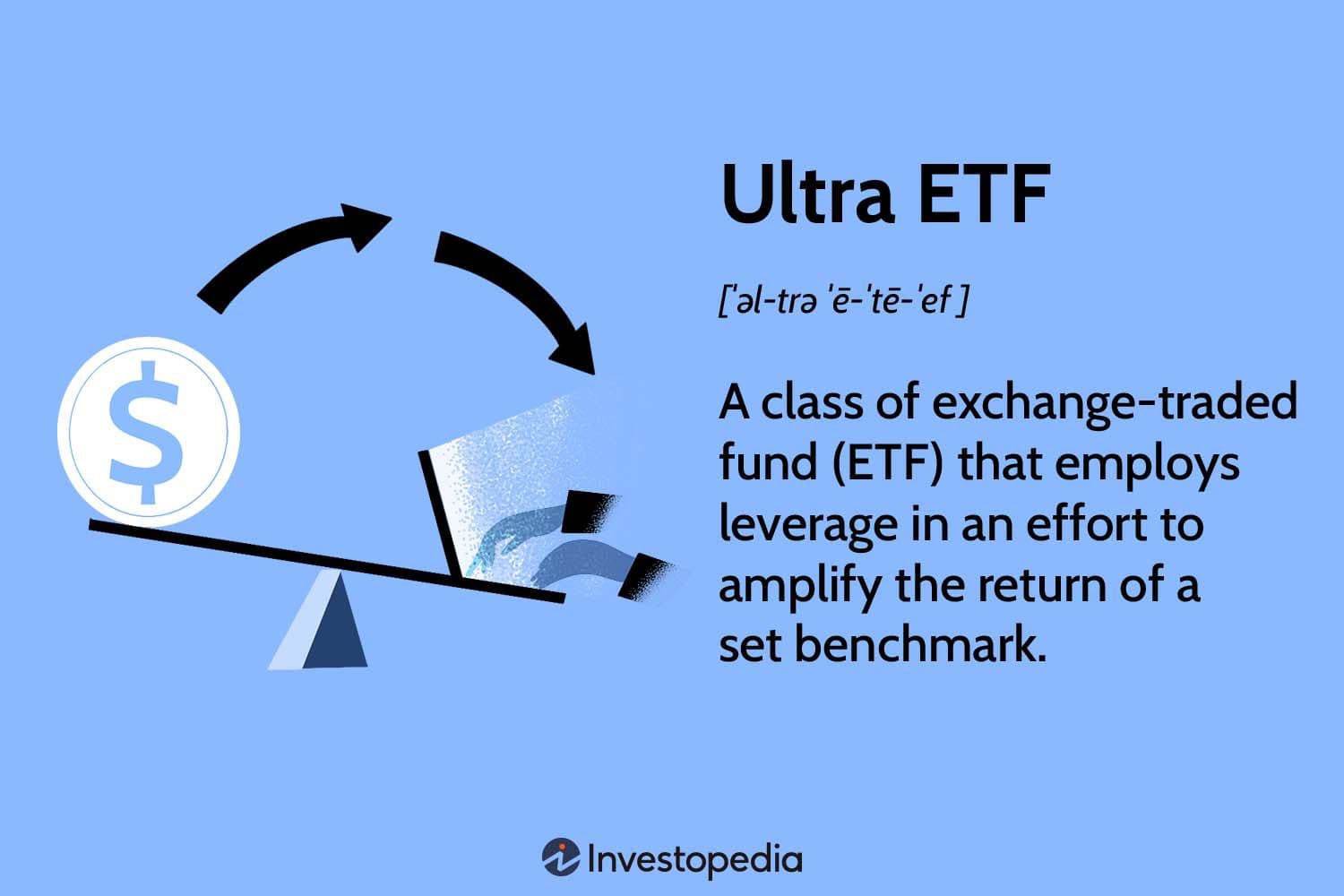 $

Ultra ETF

[ˈəl-trə ˈē-ˈtē-ˈef ]

A class of exchange-traded fund (ETF) that employs leverage in an effort to amplify the return of a set benchmark.

Investopedia